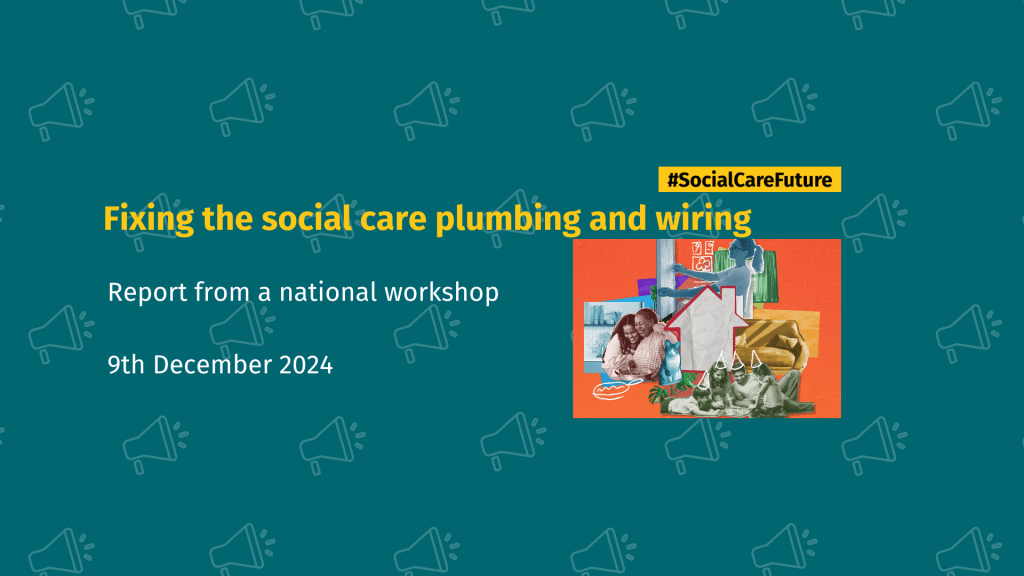 #SocialCareFuture

Fixing the social care plumbing and wiring

Report from a national workshop

9th December 2024